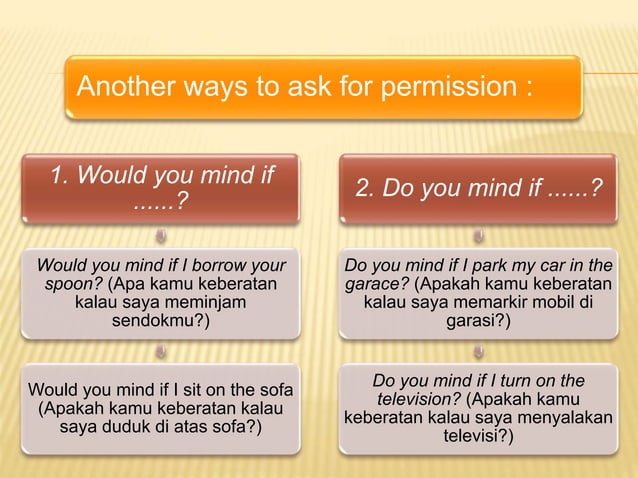 Another ways to ask for permission :

1. Would you mind if ......?

Would you mind if I borrow your spoon? (Apa kamu keberatan kalau saya meminjam sendokmu?)

Would you mind if I sit on the sofa (Apakah kamu keberatan kalau saya duduk di atas sofa?)

2. Do you mind if ......?

Do you mind if I park my car in the garace? (Apakah kamu keberatan kalau saya memarkir mobil di garasi?)

Do you mind if I turn on the television? (Apakah kamu keberatan kalau saya menyalakan televisi?)